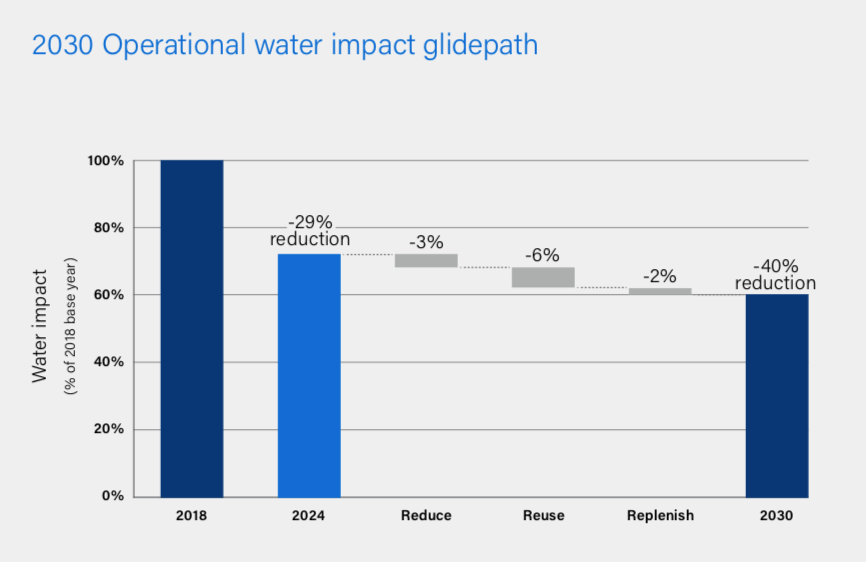 2030 Operational water impact glidepath

Water impact
(% of 2018 base year)

100%
80%
60%
40%
20%
0%

-29% reduction
-3%
-6%
-2%
-40% reduction

2018
2024
Reduce
Reuse
Replenish
2030